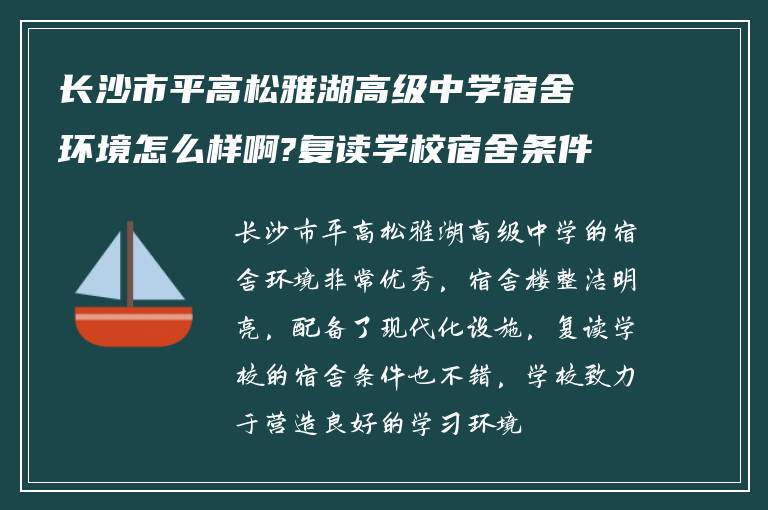 长沙市平高松雅湖高级中学宿舍环境怎么样啊?复读学校宿舍条件

长沙市平高松雅湖高级中学的宿舍环境非常优秀，宿舍楼整洁明亮，配备了现代化设施，复读学校的宿舍条件也不错，学校致力于营造良好的学习环境